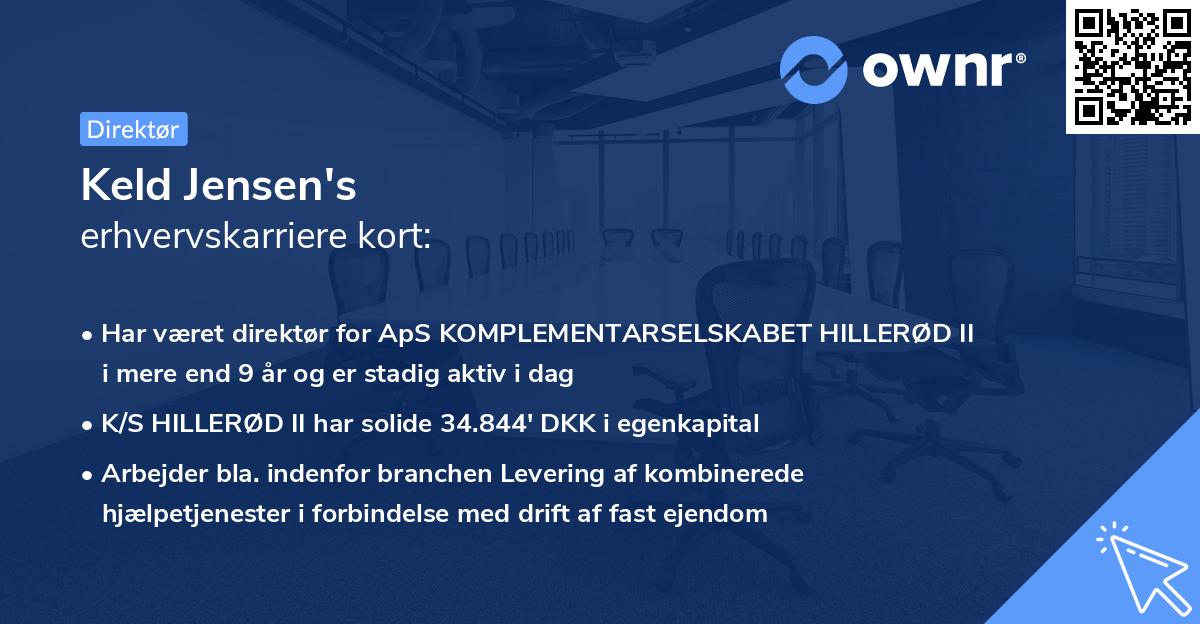 ownr®

Direktør

Keld Jensen's
erhvervskarriere kort:

• Har været direktør for ApS KOMPLEMENTARSELSKABET HILLERØD II i mere end 9 år og er stadig aktiv i dag

• K/S HILLERØD II har solide 34.844' DKK i egenkapital

• Arbejder bla. indenfor branchen Levering af kombinerede hjælpetjenester i forbindelse med drift af fast ejendom